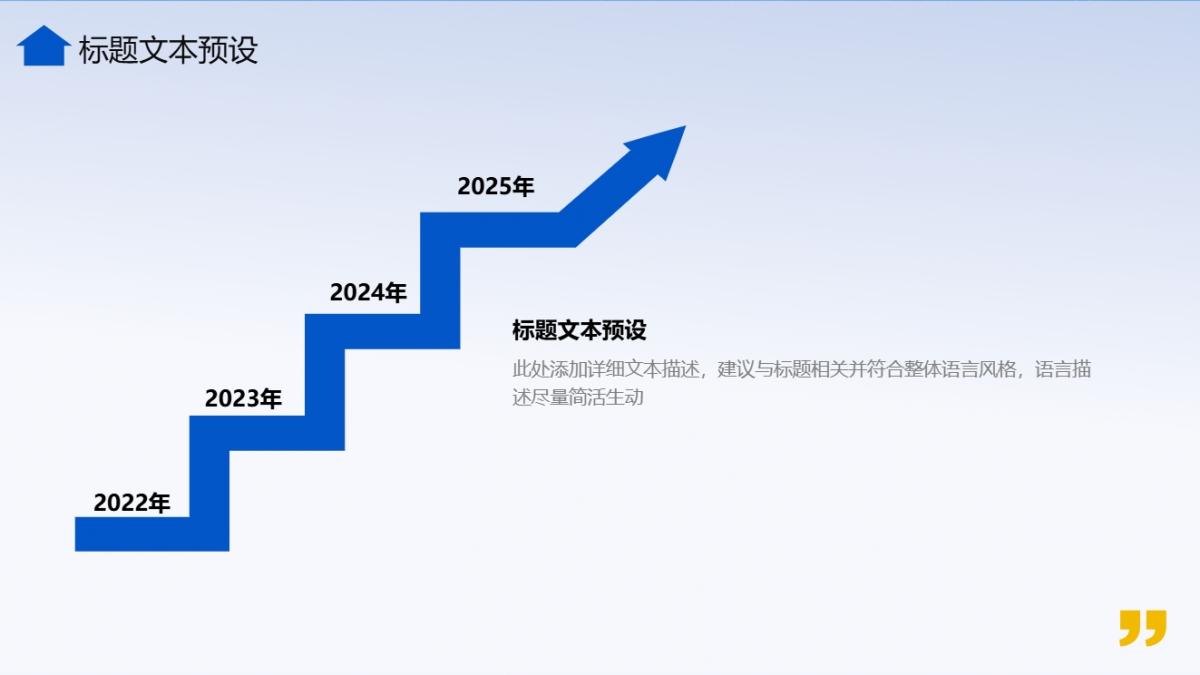 标题文本预设

2025年

2024年

2023年

2022年

标题文本预设

此处添加详细文本描述，建议与标题相关并符合整体语言风格，语言描述尽量简洁生动